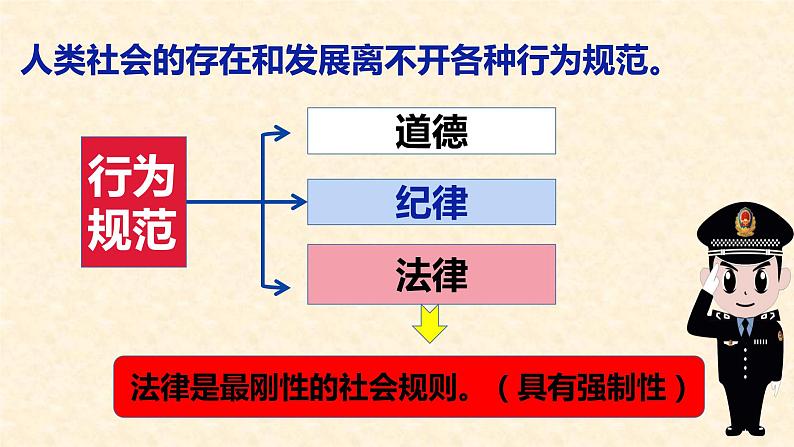 人类社会的存在和发展离不开各种行为规范。

行为规范

道德

纪律

法律

法律是最刚性的社会规则。（具有强制性）